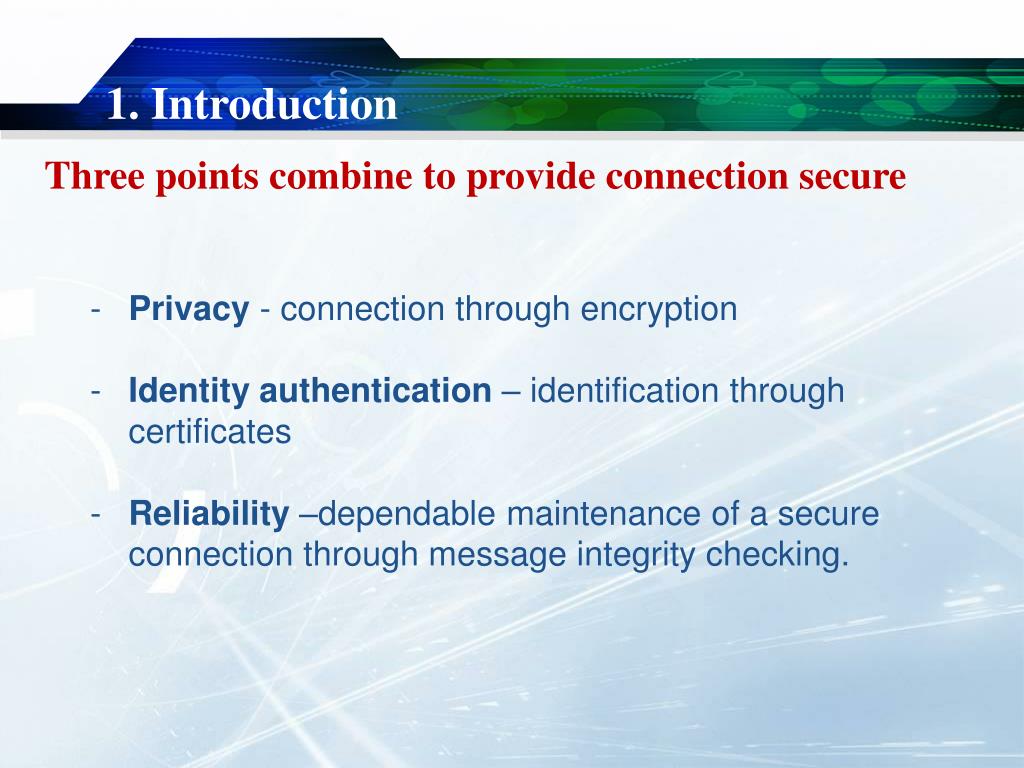 1. Introduction

Three points combine to provide connection secure

- Privacy - connection through encryption

- Identity authentication – identification through certificates

- Reliability –dependable maintenance of a secure connection through message integrity checking.